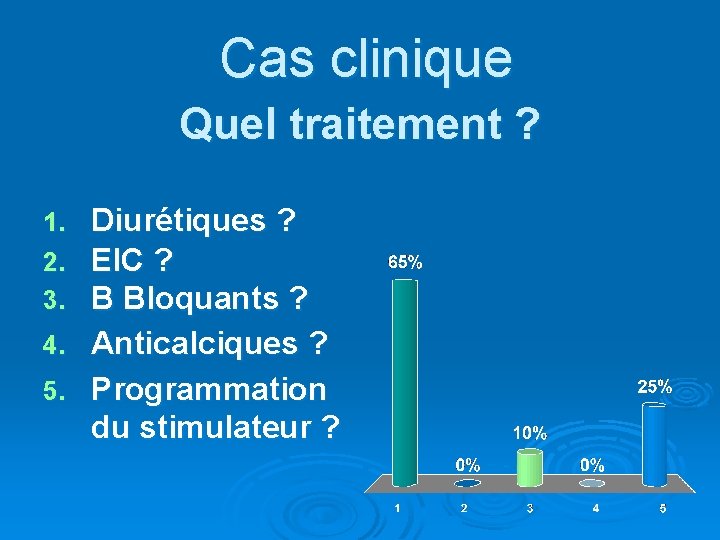 Cas clinique

Quel traitement ?

1. Diurétiques ?
2. EIC ?
3. B Bloquants ?
4. Anticalciques ?
5. Programmation du stimulateur ?

65%
0%
10%
0%
25%

1 2 3 4 5